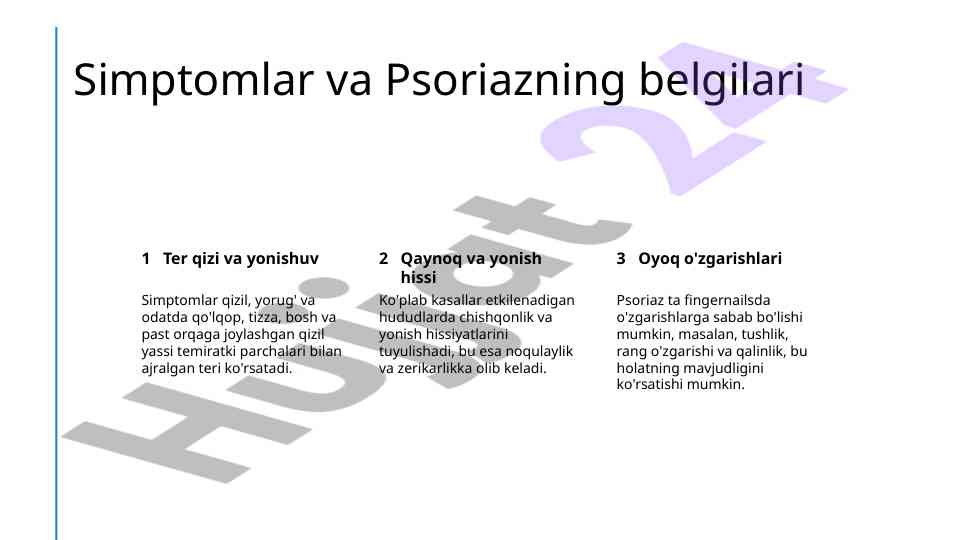 Simptomlar va Psoriazning belgilari

1 Ter qizi va yonishuv

Simptomlar qizil, yorug' va odatda qo'lqop, tizza, bosh va past orqaga joylashgan qizil yassi temiratki parchalari bilan ajralgan teri ko'rsatadi.

2 Qaynoq va yonish hissi

Ko'plab kasallar etkilenadigan hududlarda chishqonlik va yonish hissiyatlarini tuyulishadi, bu esa noqulaylik va zerikarlikka olib keladi.

3 Oyoq o'zgarishlari

Psoriaz ta fingernailsda o'zgarishlarga sabab bo'lishi mumkin, masalan, tushlik, rang o'zgarishi va qalinlik, bu holatning mavjudligini ko'rsatishi mumkin.

Hujjat 24